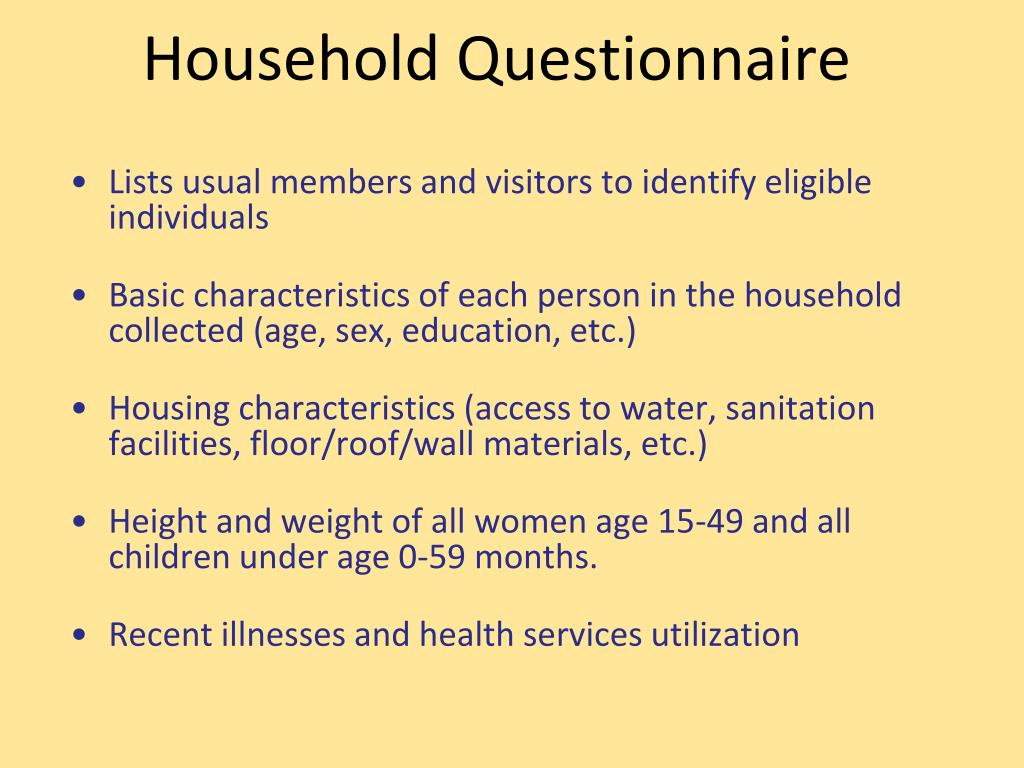 Household Questionnaire

• Lists usual members and visitors to identify eligible individuals

• Basic characteristics of each person in the household collected (age, sex, education, etc.)

• Housing characteristics (access to water, sanitation facilities, floor/roof/wall materials, etc.)

• Height and weight of all women age 15-49 and all children under age 0-59 months.

• Recent illnesses and health services utilization